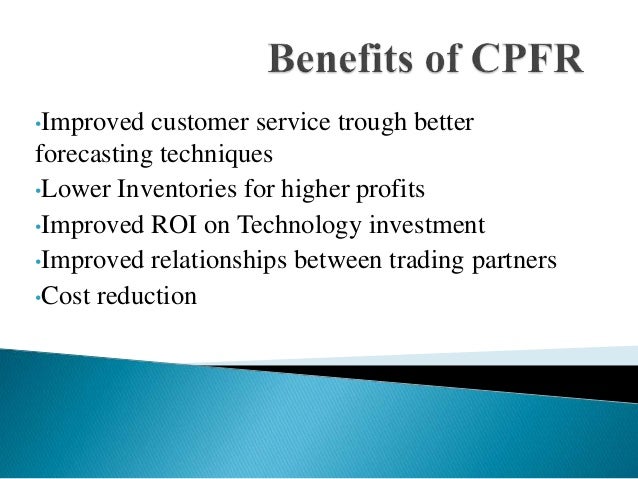 Benefits of CPFR

•Improved customer service trough better forecasting techniques
•Lower Inventories for higher profits
•Improved ROI on Technology investment
•Improved relationships between trading partners
•Cost reduction